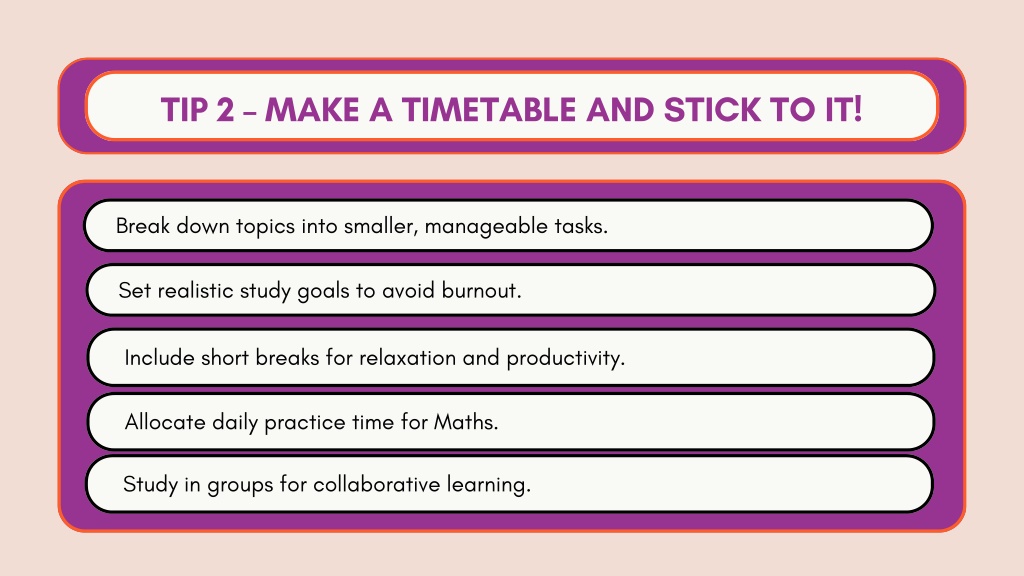 TIP 2 – MAKE A TIMETABLE AND STICK TO IT!

Break down topics into smaller, manageable tasks.

Set realistic study goals to avoid burnout.

Include short breaks for relaxation and productivity.

Allocate daily practice time for Maths.

Study in groups for collaborative learning.